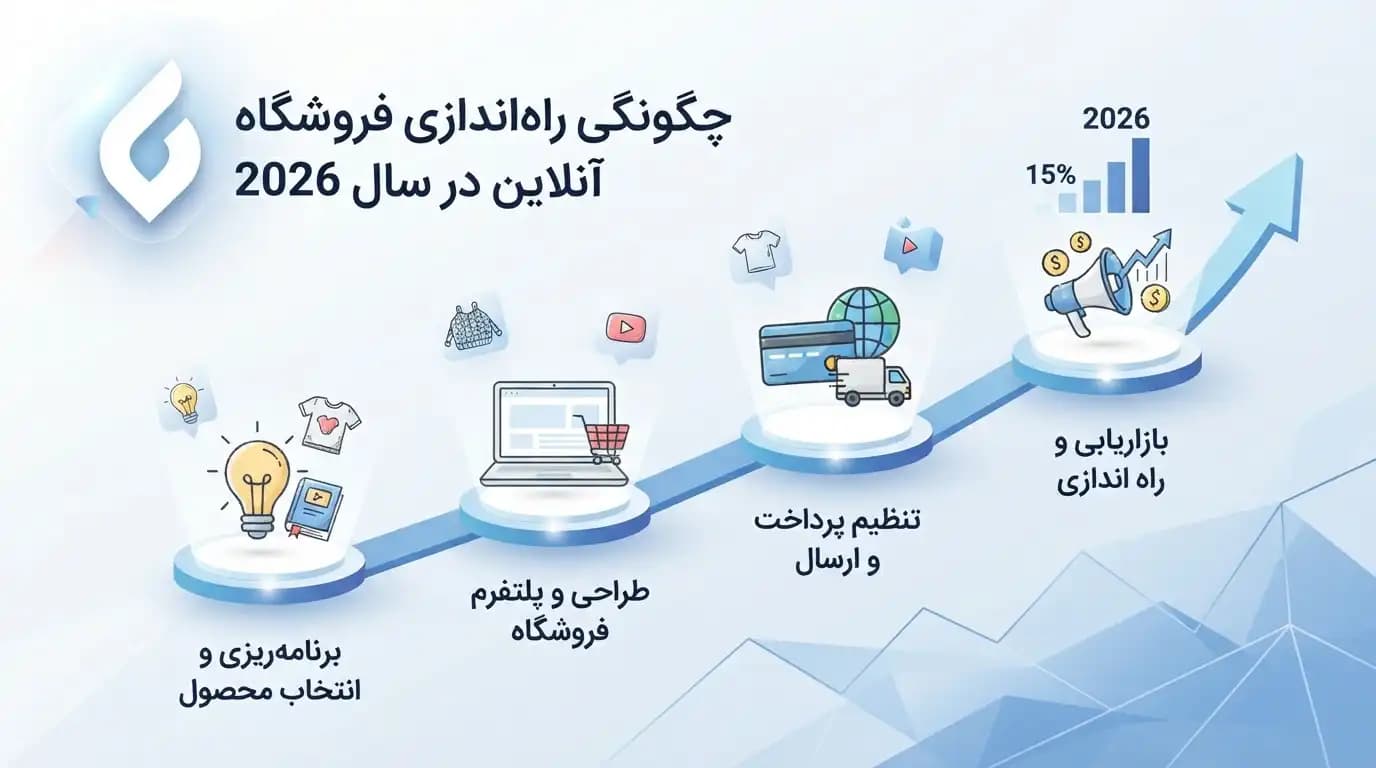 چگونگی راه‌اندازی فروشگاه آنلاین در سال 2026

2026

15%

برنامه‌ریزی و انتخاب محصول

طراحی و پلتفرم فروشگاه

تنظیم پرداخت و ارسال

بازاریابی و راه اندازی